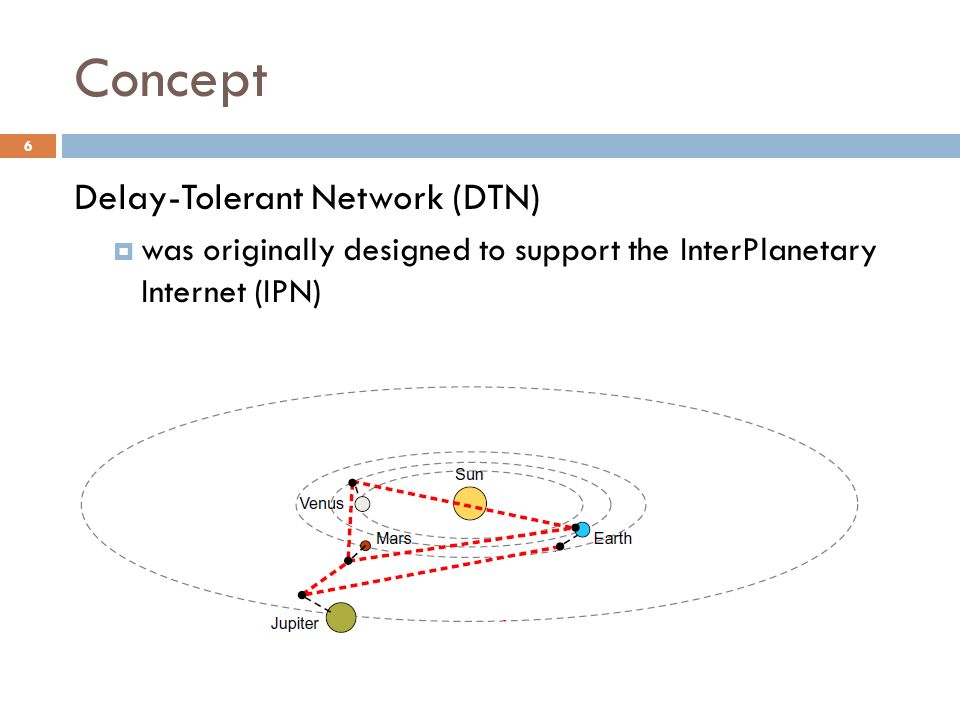 Concept

6

Delay-Tolerant Network (DTN)

was originally designed to support the InterPlanetary Internet (IPN)

Sun
Venus
Mars
Earth
Jupiter